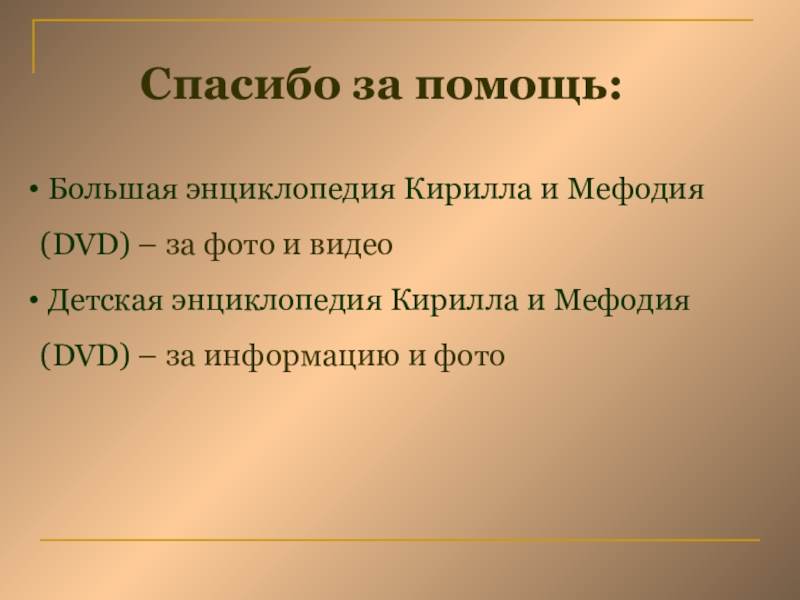 Спасибо за помощь:

• Большая энциклопедия Кирилла и Мефодия (DVD) – за фото и видео

• Детская энциклопедия Кирилла и Мефодия (DVD) – за информацию и фото